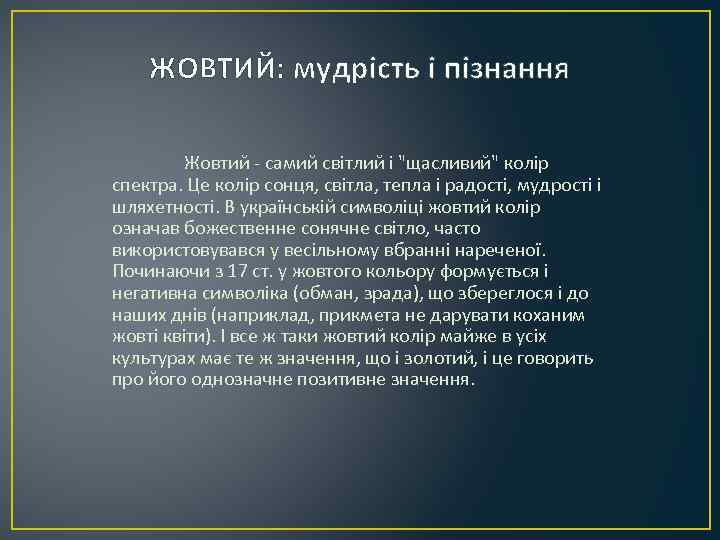 ЖОВТИЙ: мудрість і пізнання

Жовтий - самий світлий і "щасливий" колір спектра. Це колір сонця, світла, тепла і радості, мудрості і шляхетності. В українській символіці жовтий колір означав божественне сонячне світло, часто використовувався у весільному вбранні нареченої. Починаючи з 17 ст. у жовтого кольору формується і негативна символіка (обман, зрада), що збереглося і до наших днів (наприклад, прикмета не дарувати коханим жовті квіти). І все ж таки жовтий колір майже в усіх культурах має те ж значення, що і золотий, і це говорить про його однозначне позитивне значення.